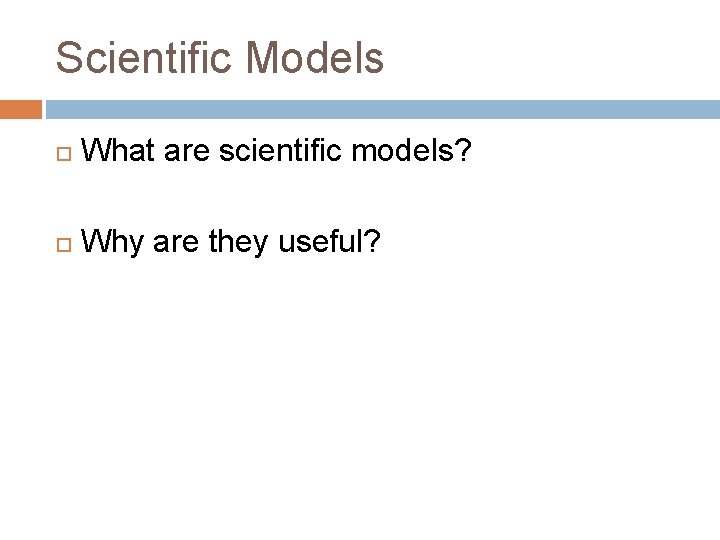 Scientific Models

What are scientific models?

Why are they useful?